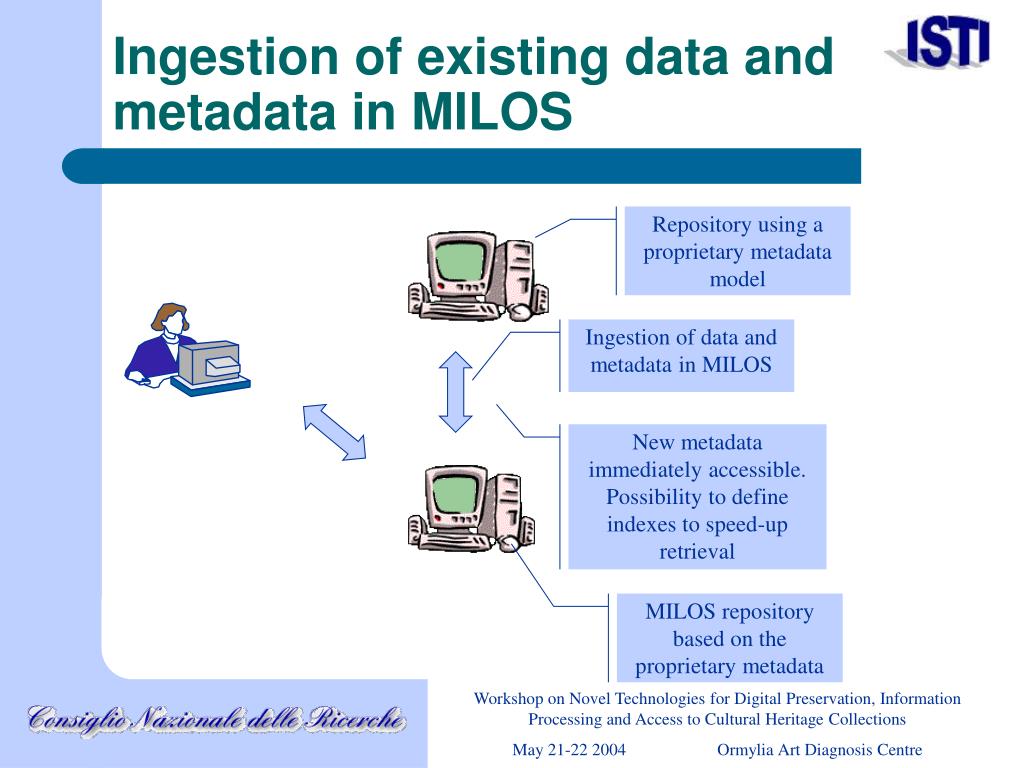 Ingestion of existing data and metadata in MILOS

ISTI

Repository using a proprietary metadata model

Ingestion of data and metadata in MILOS

New metadata immediately accessible. Possibility to define indexes to speed-up retrieval

MILOS repository based on the proprietary metadata

Consiglio Nazionale delle Ricerche

Workshop on Novel Technologies for Digital Preservation, Information Processing and Access to Cultural Heritage Collections

May 21-22 2004 Ormylia Art Diagnosis Centre